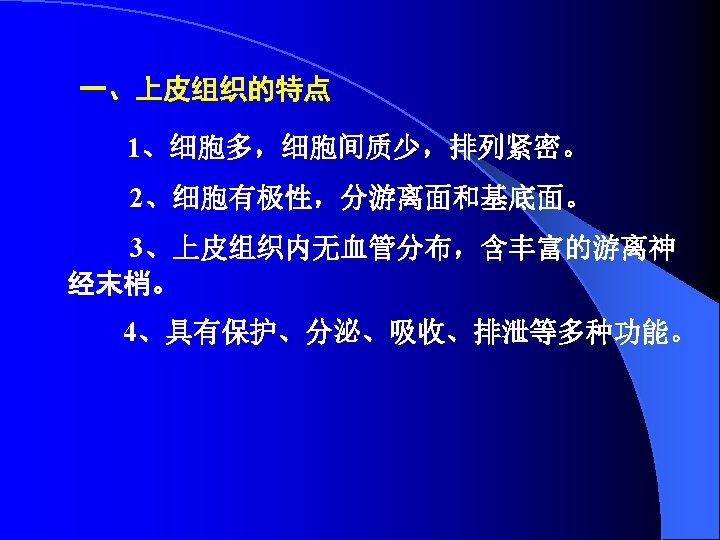 一、上皮组织的特点

1、细胞多，细胞间质少，排列紧密。

2、细胞有极性，分游离面和基底面。

3、上皮组织内无血管分布，含丰富的游离神经末梢。

4、具有保护、分泌、吸收、排泄等多种功能。